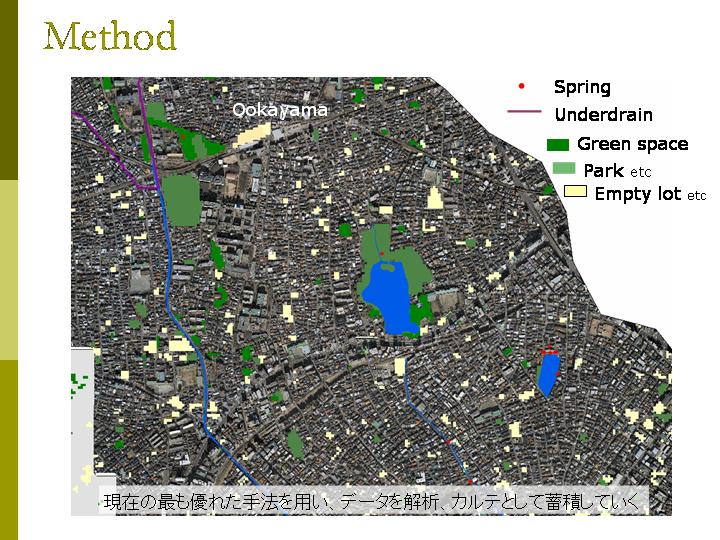 Method

Ookayama

Spring
Underdrain
Green space
Park etc
Empty lot etc

現在の最も優れた手法を用い、データを解析、カルテとして蓄積していく